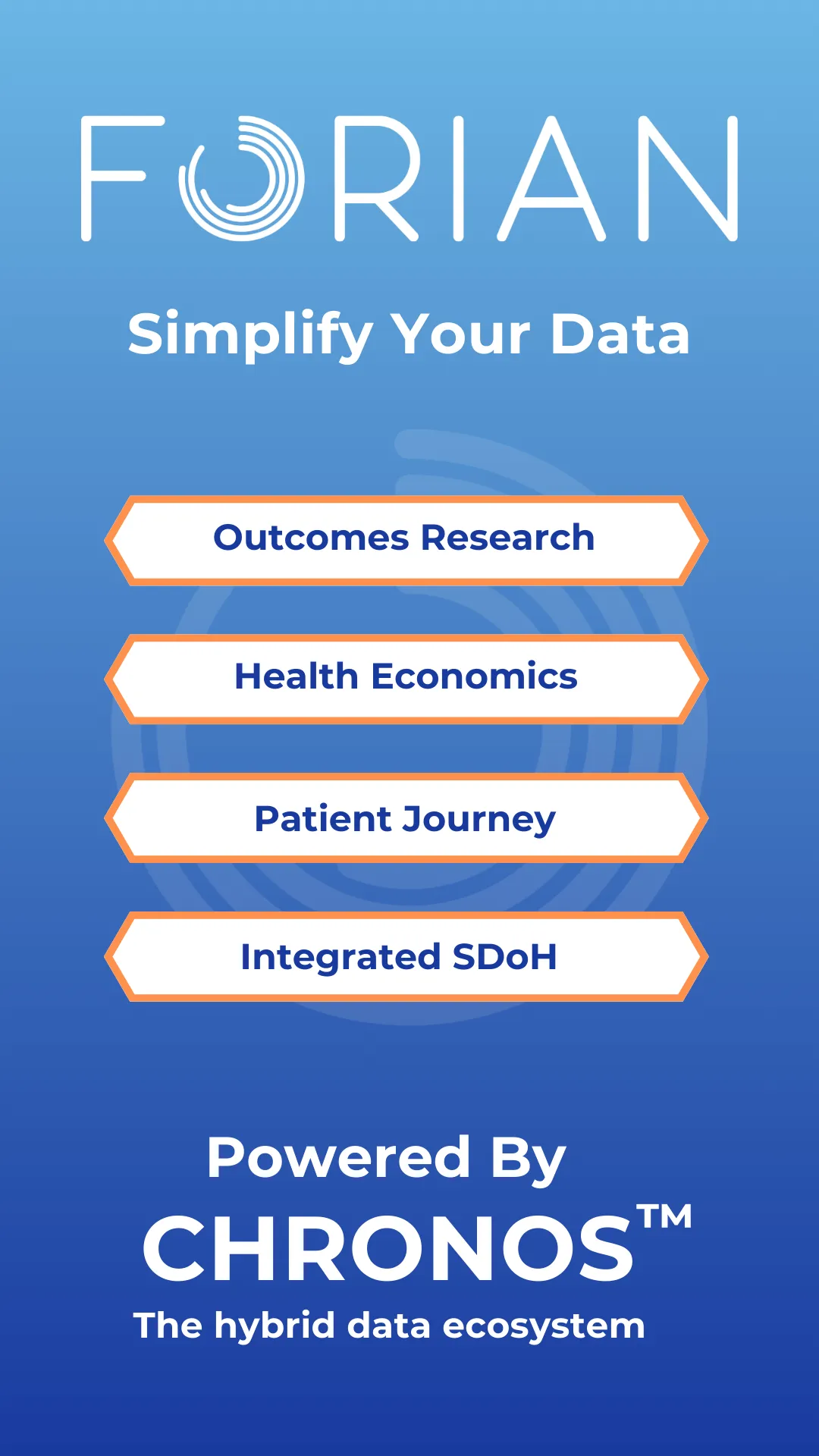 FORIAN

Simplify Your Data

Outcomes Research

Health Economics

Patient Journey

Integrated SDoH

Powered By

CHRONOS™

The hybrid data ecosystem